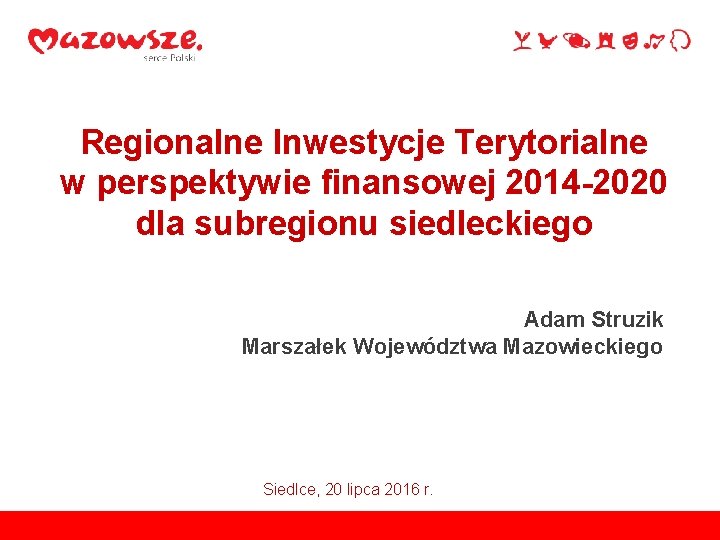 Mazowsze.
serce Polski

Regionalne Inwestycje Terytorialne w perspektywie finansowej 2014-2020 dla subregionu siedleckiego

Adam Struzik
Marszałek Województwa Mazowieckiego

Siedlce, 20 lipca 2016 r.